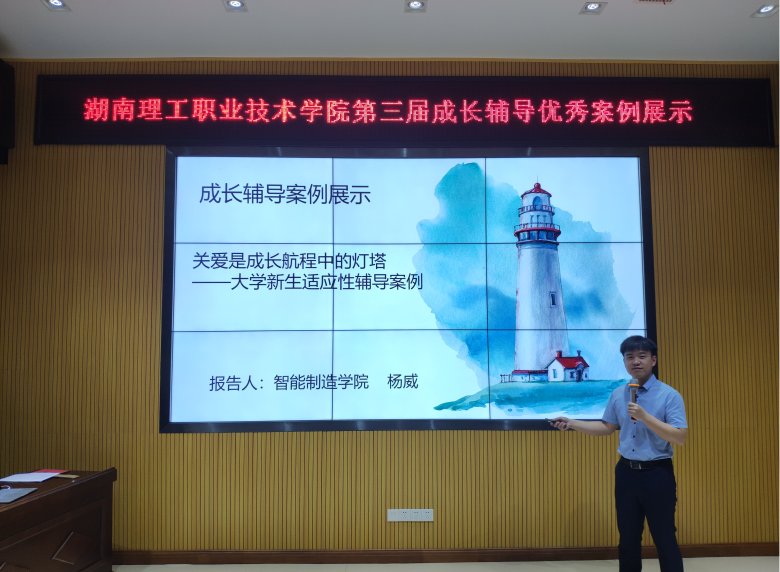 湖南理工职业技术学院第三届成长辅导优秀案例展示

成长辅导案例展示

关爱是成长航程中的灯塔
——大学新生适应性辅导案例

报告人：智能制造学院　杨威